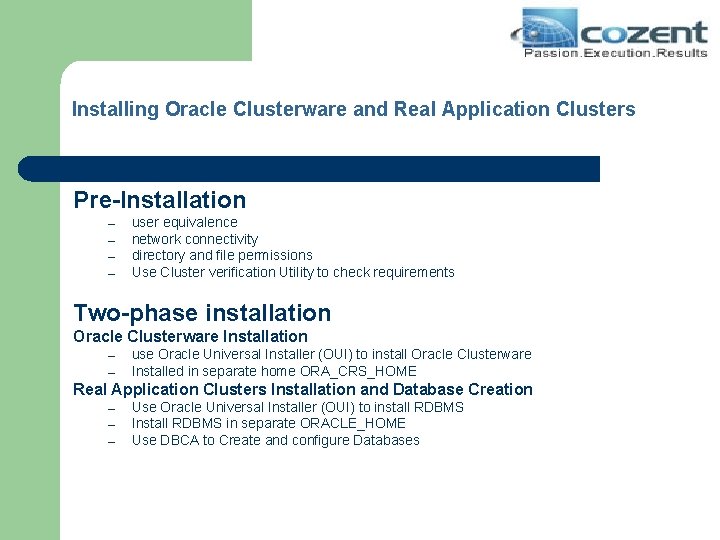 cozent
Passion.Execution.Results

Installing Oracle Clusterware and Real Application Clusters

Pre-Installation
– user equivalence
– network connectivity
– directory and file permissions
– Use Cluster verification Utility to check requirements

Two-phase installation
Oracle Clusterware Installation
– use Oracle Universal Installer (OUI) to install Oracle Clusterware
– Installed in separate home ORA_CRS_HOME
Real Application Clusters Installation and Database Creation
– Use Oracle Universal Installer (OUI) to install RDBMS
– Install RDBMS in separate ORACLE_HOME
– Use DBCA to Create and configure Databases